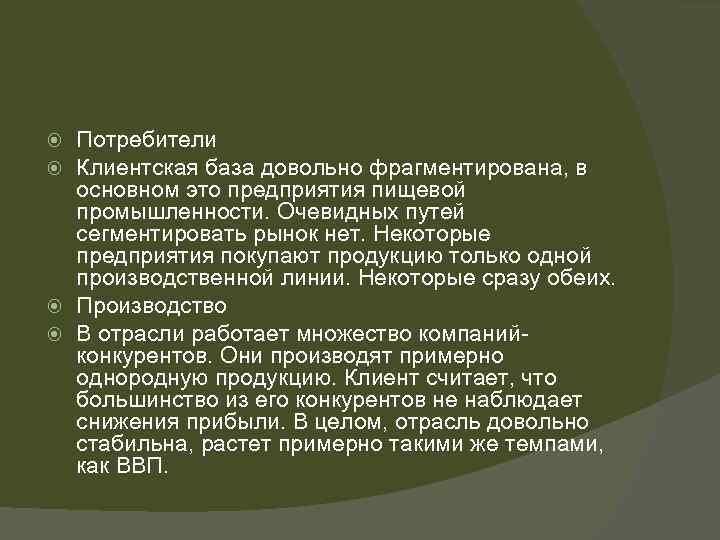 Потребители

Клиентская база довольно фрагментирована, в основном это предприятия пищевой промышленности. Очевидных путей сегментировать рынок нет. Некоторые предприятия покупают продукцию только одной производственной линии. Некоторые сразу обеих.

Производство

В отрасли работает множество компаний-конкурентов. Они производят примерно однородную продукцию. Клиент считает, что большинство из его конкурентов не наблюдает снижения прибыли. В целом, отрасль довольно стабильна, растет примерно такими же темпами, как ВВП.